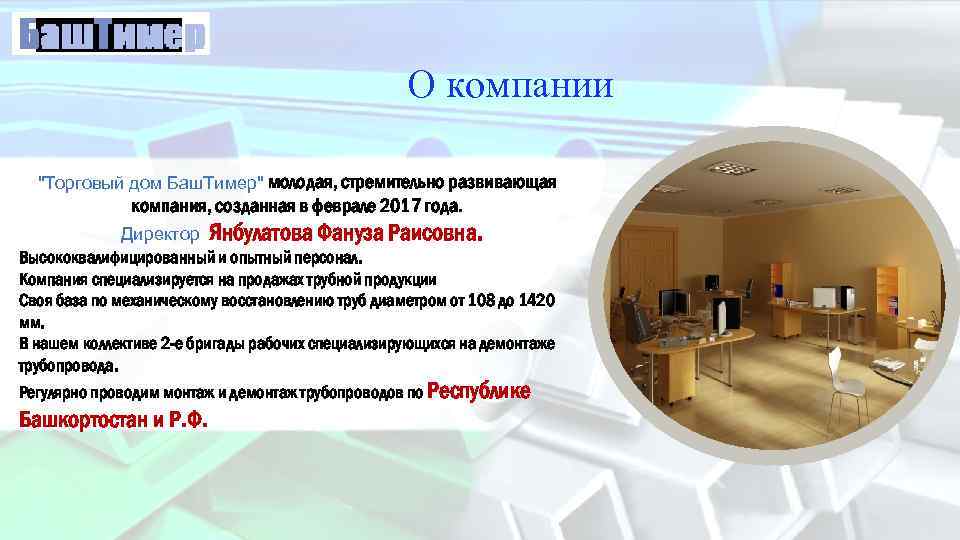 БашТимер

О компании

"Торговый дом БашТимер" молодая, стремительно развивающая компания, созданная в феврале 2017 года.

Директор Янбулатова Фануза Раисовна.

Высококвалифицированный и опытный персонал.
Компания специализируется на продажах трубной продукции
Своя база по механическому восстановлению труб диаметром от 108 до 1420 мм.
В нашем коллективе 2-е бригады рабочих специализирующихся на демонтаже трубопровода.
Регулярно проводим монтаж и демонтаж трубопроводов по Республике Башкортостан и Р.Ф.